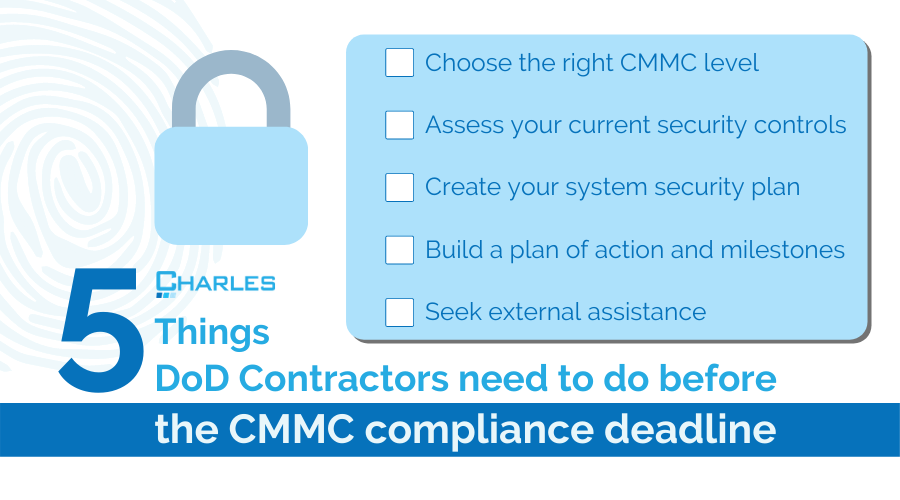 Choose the right CMMC level

Assess your current security controls

Create your system security plan

Build a plan of action and milestones

Seek external assistance

CHARLES

5 Things

DoD Contractors need to do before the CMMC compliance deadline